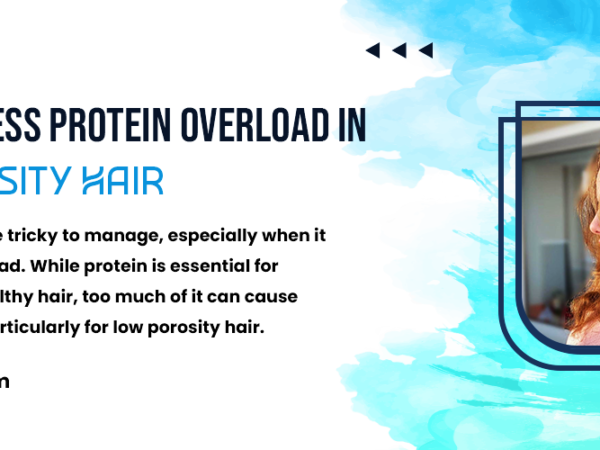 ESS PROTEIN OVERLOAD IN
SITY HAIR

e tricky to manage, especially when it ad. While protein is essential for lthy hair, too much of it can cause rticularly for low porosity hair.

n